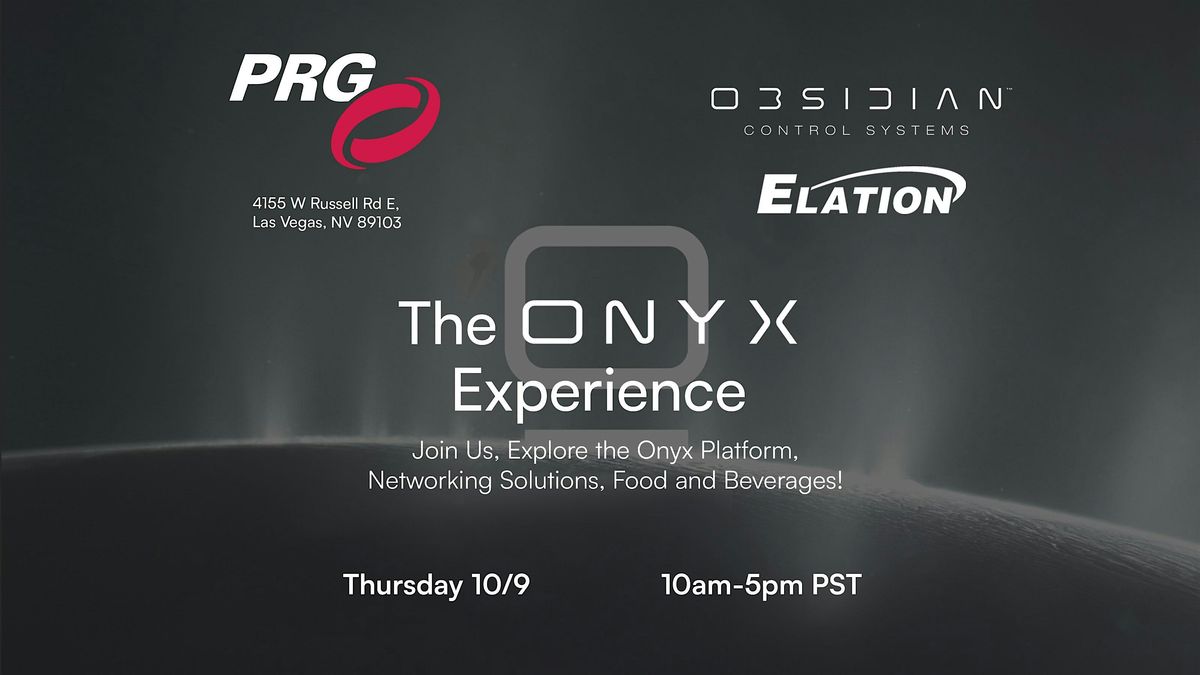 PRG

4155 W Russell Rd E,
Las Vegas, NV 89103

OBSIDIAN™
CONTROL SYSTEMS

ELATION

The ONYX
Experience

Join Us, Explore the Onyx Platform,
Networking Solutions, Food and Beverages!

Thursday 10/9

10am-5pm PST